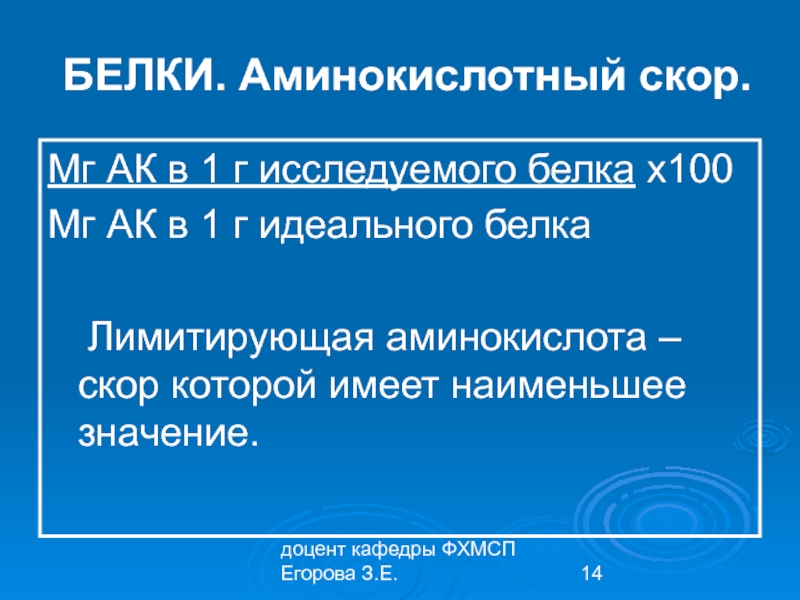 БЕЛКИ. Аминокислотный скор.

Мг АК в 1 г исследуемого белка х100
Мг АК в 1 г идеального белка

Лимитирующая аминокислота – скор которой имеет наименьшее значение.

доцент кафедры ФХМСП
Егорова З.Е.

14